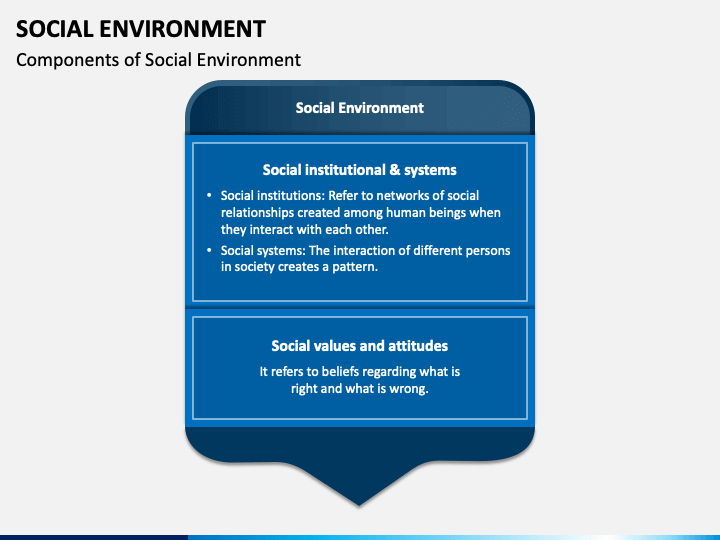 SOCIAL ENVIRONMENT
Components of Social Environment

Social Environment

Social institutional & systems

• Social institutions: Refer to networks of social relationships created among human beings when they interact with each other.
• Social systems: The interaction of different persons in society creates a pattern.

Social values and attitudes

It refers to beliefs regarding what is right and what is wrong.